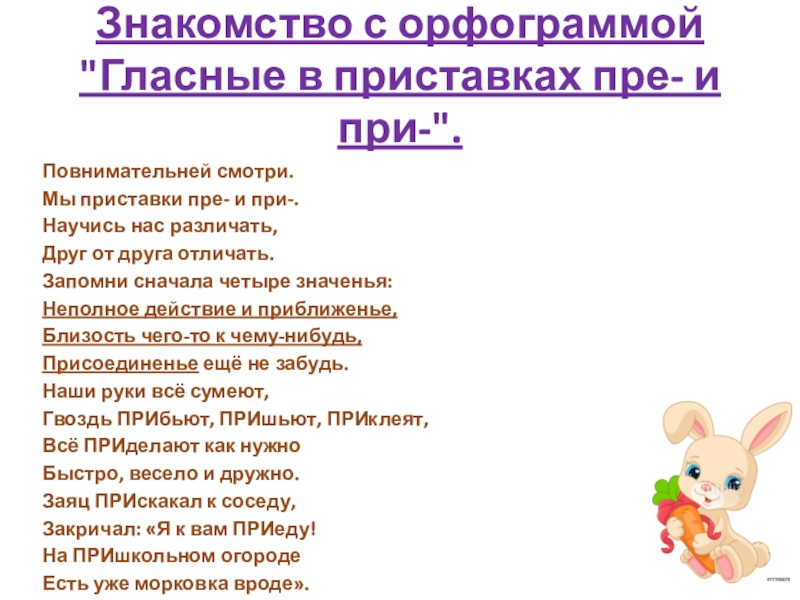 Знакомство с орфограммой "Гласные в приставках пре- и при-".

Повнимательней смотри.
Мы приставки пре- и при-.
Научись нас различать,
Друг от друга отличать.
Запомни сначала четыре значенья:
Неполное действие и приближенье,
Близость чего-то к чему-нибудь,
Присоединенье ещё не забудь.
Наши руки всё сумеют,
Гвоздь ПРИбьют, ПРИшьют, ПРИклеят,
Всё ПРИделают как нужно
Быстро, весело и дружно.
Заяц ПРИскакал к соседу,
Закричал: «Я к вам ПРИеду!
На ПРИшкольном огороде
Есть уже морковка вроде».